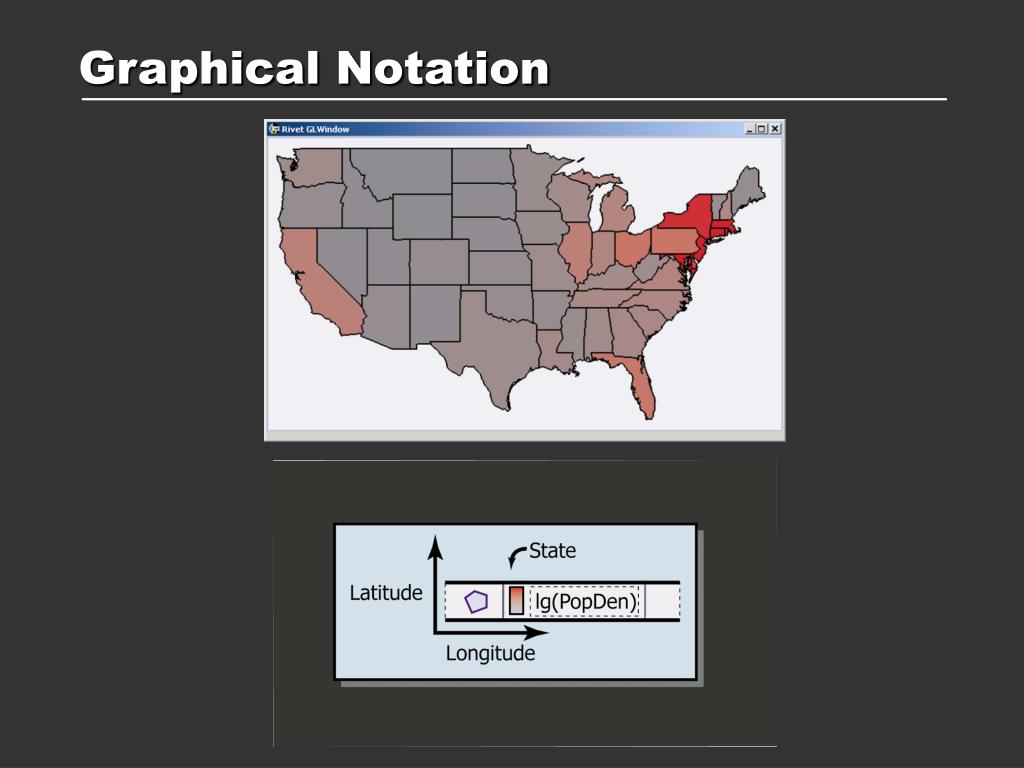 Graphical Notation

Rivet GLWindow

State

Latitude

lg(PopDen)

Longitude